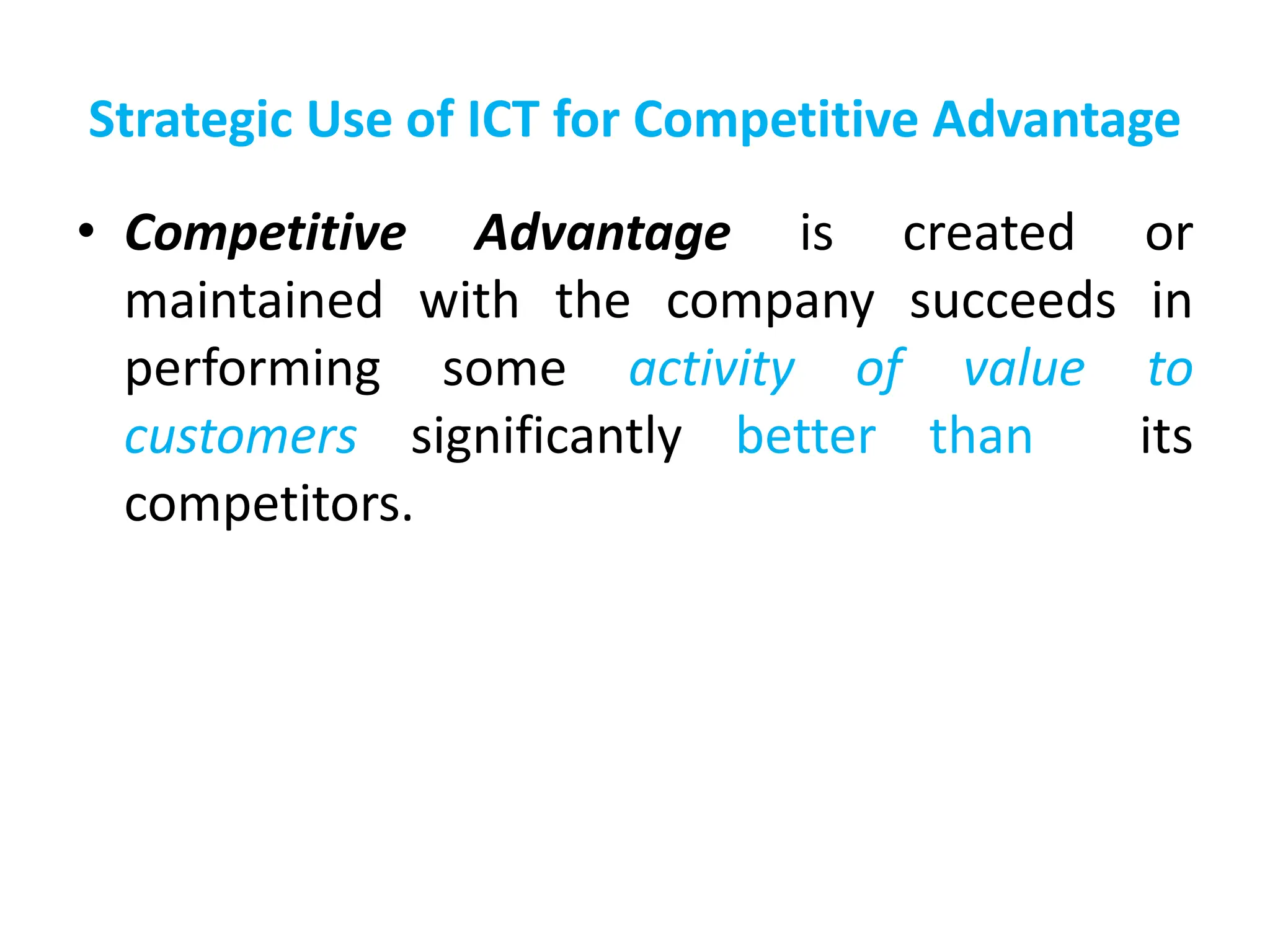 Strategic Use of ICT for Competitive Advantage

• Competitive Advantage is created or maintained with the company succeeds in performing some activity of value to customers significantly better than its competitors.